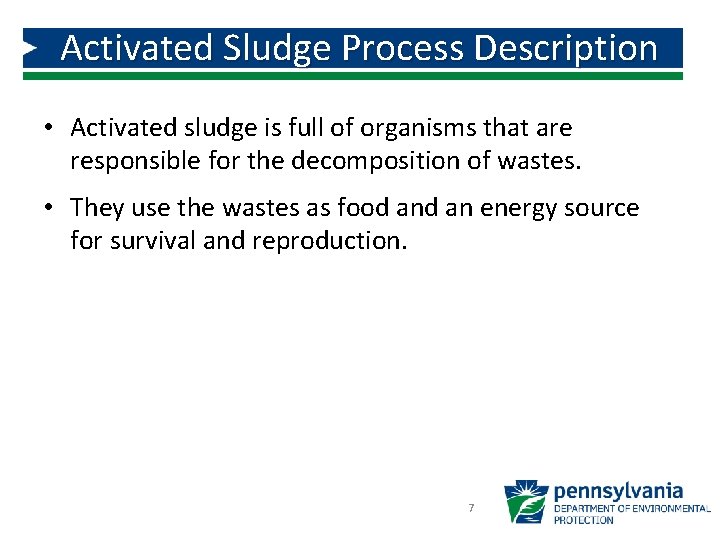 Activated Sludge Process Description

• Activated sludge is full of organisms that are responsible for the decomposition of wastes.

• They use the wastes as food and an energy source for survival and reproduction.

7

pennsylvania
DEPARTMENT OF ENVIRONMENTAL PROTECTION